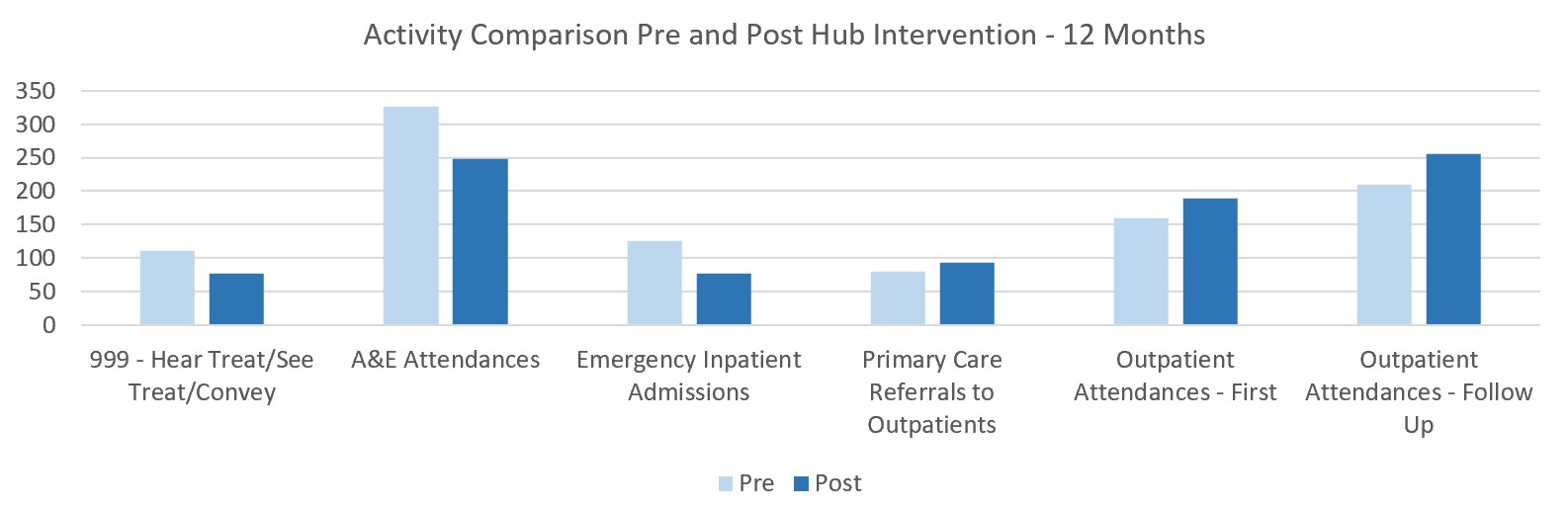 Activity Comparison Pre and Post Hub Intervention - 12 Months

350
300
250
200
150
100
50
0

999 - Hear Treat/See Treat/Convey
A&E Attendances
Emergency Inpatient Admissions
Primary Care Referrals to Outpatients
Outpatient Attendances - First
Outpatient Attendances - Follow Up

Pre Post